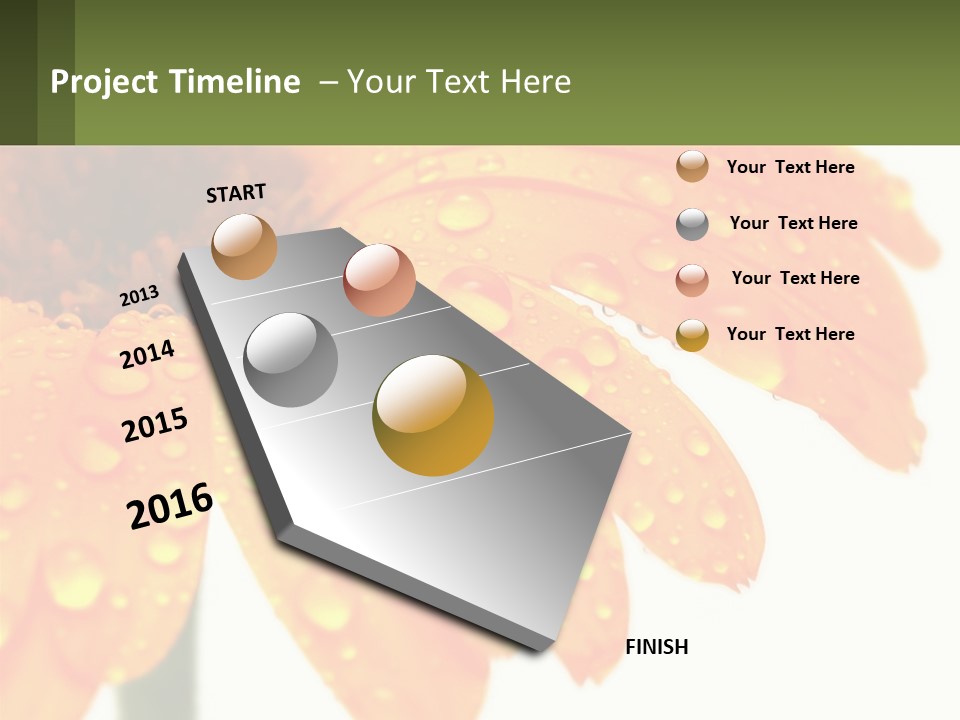 Project Timeline – Your Text Here

START

2013

2014

2015

2016

FINISH

Your Text Here

Your Text Here

Your Text Here

Your Text Here